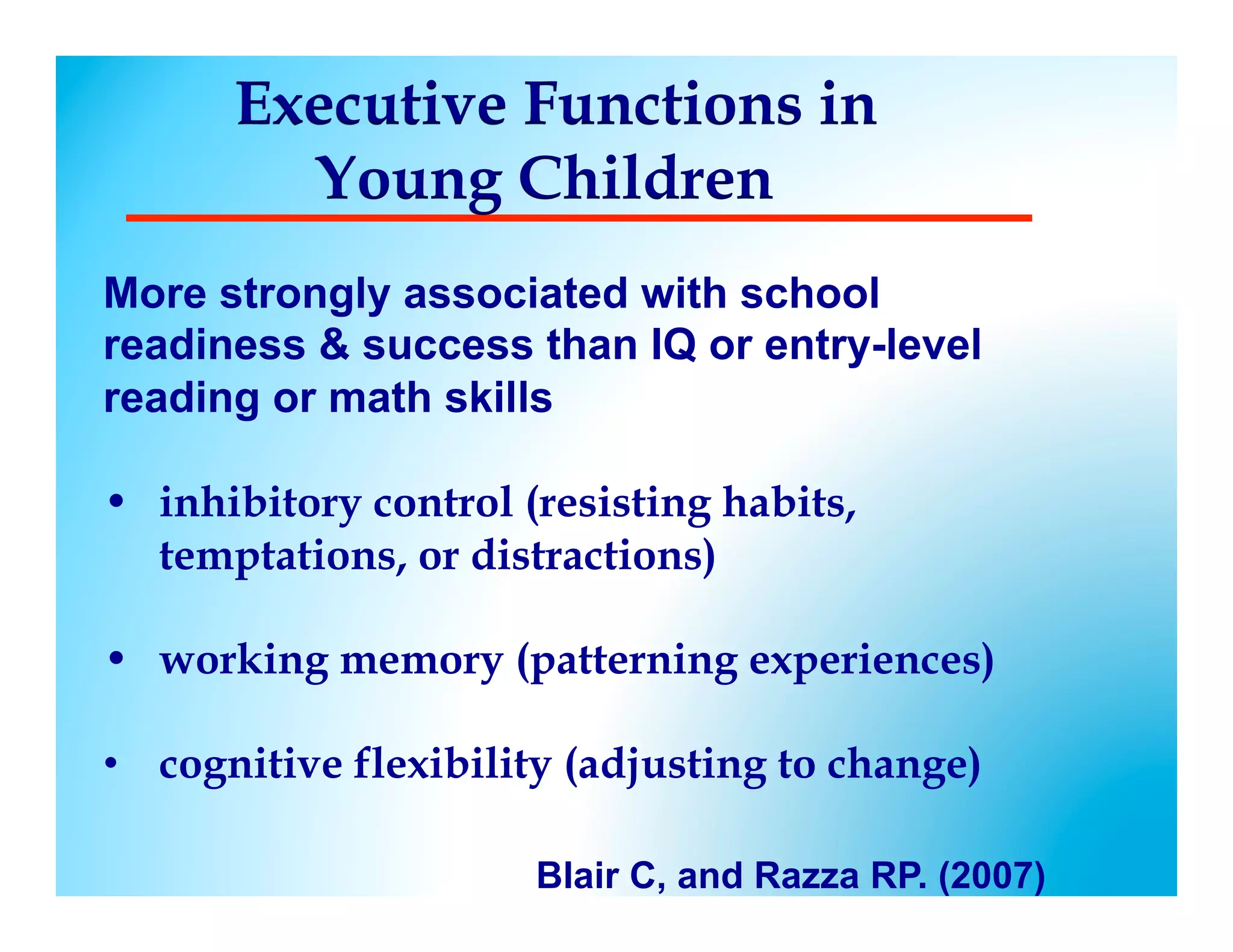 Executive Functions in Young Children

More strongly associated with school readiness & success than IQ or entry-level reading or math skills

• inhibitory control (resisting habits, temptations, or distractions)

• working memory (patterning experiences)

• cognitive flexibility (adjusting to change)

Blair C, and Razza RP. (2007)